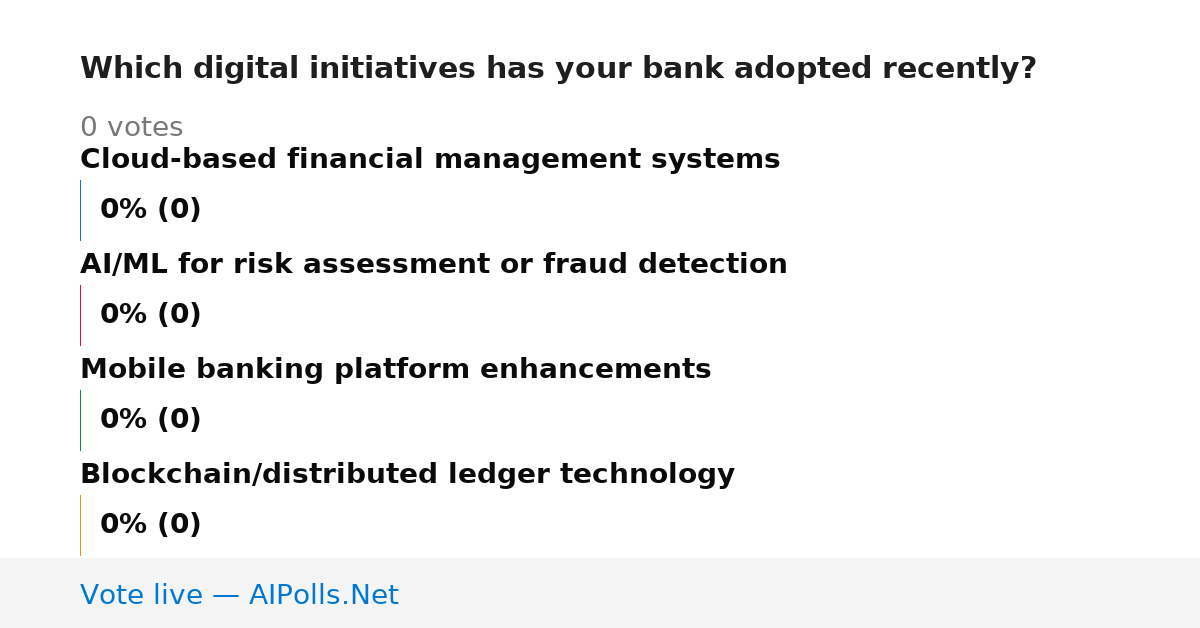 Which digital initiatives has your bank adopted recently?

0 votes

Cloud-based financial management systems

0% (0)

AI/ML for risk assessment or fraud detection

0% (0)

Mobile banking platform enhancements

0% (0)

Blockchain/distributed ledger technology

0% (0)

Vote live — AIPolls.Net